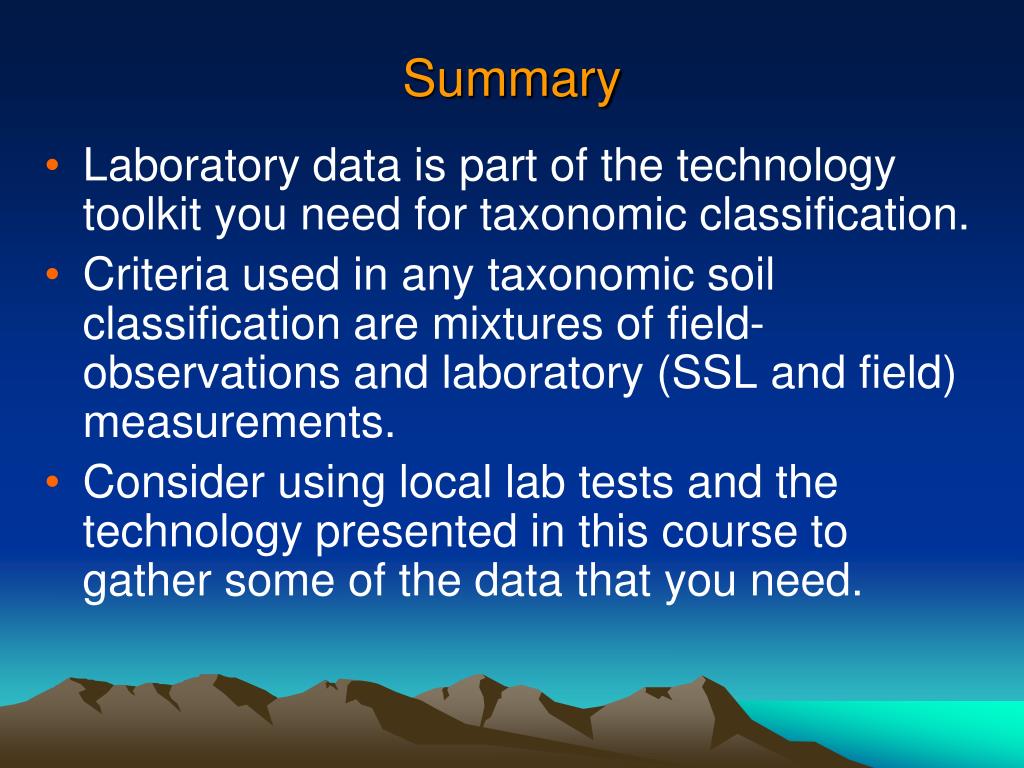 Summary

• Laboratory data is part of the technology toolkit you need for taxonomic classification.
• Criteria used in any taxonomic soil classification are mixtures of field-observations and laboratory (SSL and field) measurements.
• Consider using local lab tests and the technology presented in this course to gather some of the data that you need.